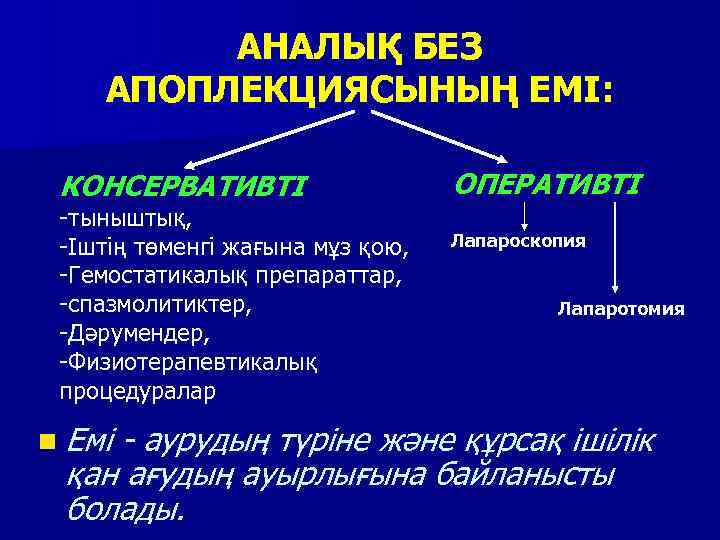 АНАЛЫҚ БЕЗ АПОПЛЕКЦИЯСЫНЫҢ ЕМІ:

КОНСЕРВАТИВТІ
-тыныштық,
-Іштің төменгі жағына мұз қою,
-Гемостатикалық препараттар,
-спазмолитиктер,
-Дәрумендер,
-Физиотерапевтикалық процедуралар

ОПЕРАТИВТІ
Лапароскопия
Лапаротомия

Емі - аурудың түріне және құрсақ ішілік қан ағудың ауырлығына байланысты болады.